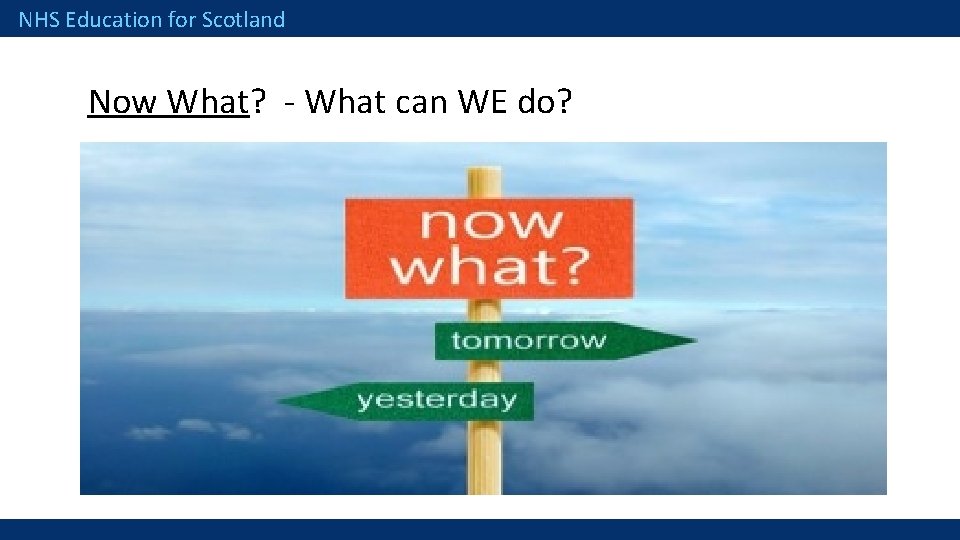 NHS Education for Scotland

Now What? - What can WE do?

now what?

tomorrow

yesterday